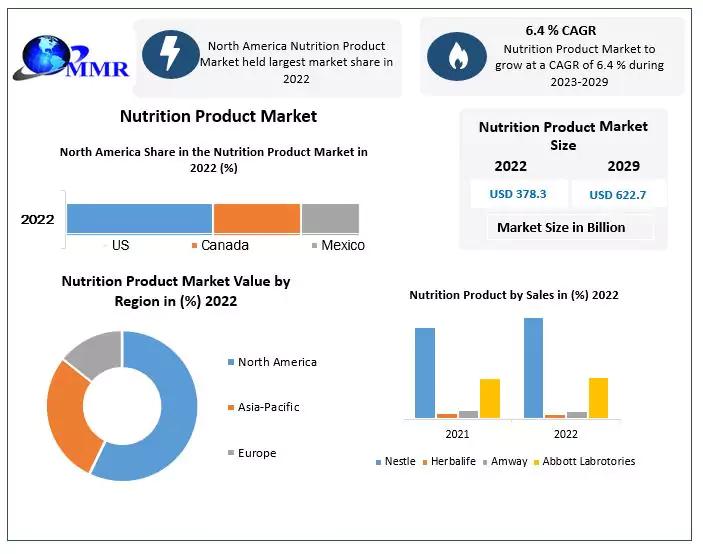 MMR

North America Nutrition Product Market held largest market share in 2022

6.4 % CAGR
Nutrition Product Market to grow at a CAGR of 6.4 % during 2023-2029

Nutrition Product Market

North America Share in the Nutrition Product Market in 2022 (%)

2022

US Canada Mexico

Nutrition Product Market Size

| 2022 | 2029 |
|---|---|
| USD 378.3 | USD 622.7 |

Market Size in Billion

Nutrition Product Market Value by Region in (%) 2022

North America
Asia-Pacific
Europe

Nutrition Product by Sales in (%) 2022

2021 2022

Nestle Herbalife Amway Abbott Labrotories